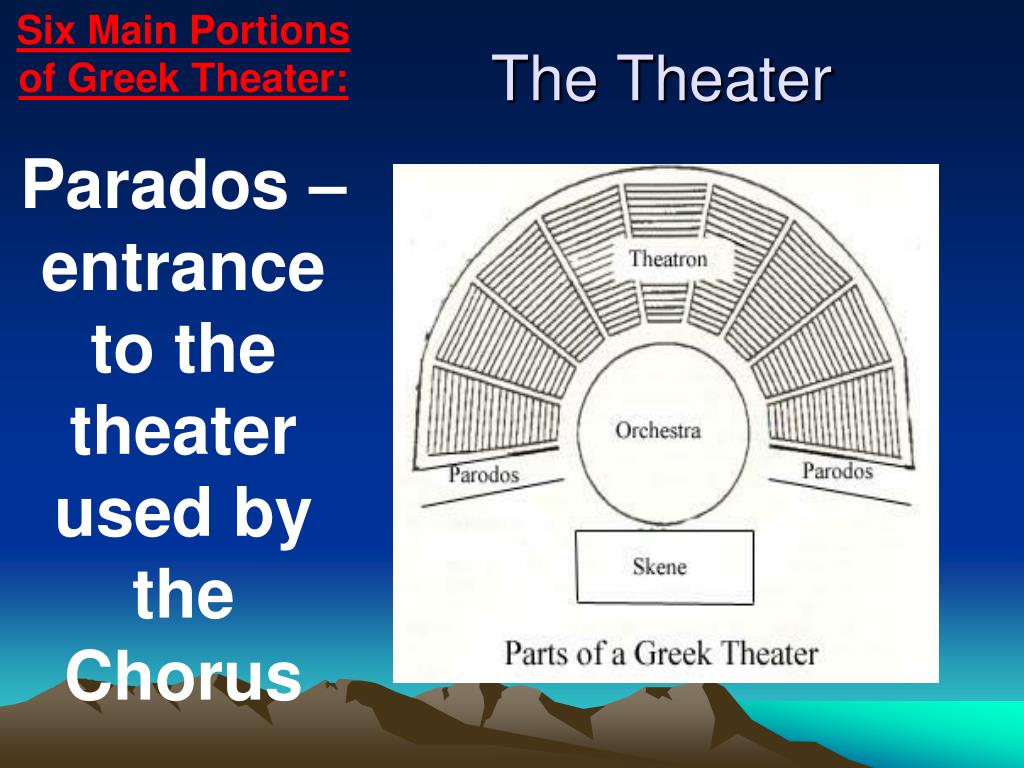 Six Main Portions of Greek Theater:

The Theater

Parados – entrance to the theater used by the Chorus

Theatron

Orchestra

Parodos

Parodos

Skene

Parts of a Greek Theater